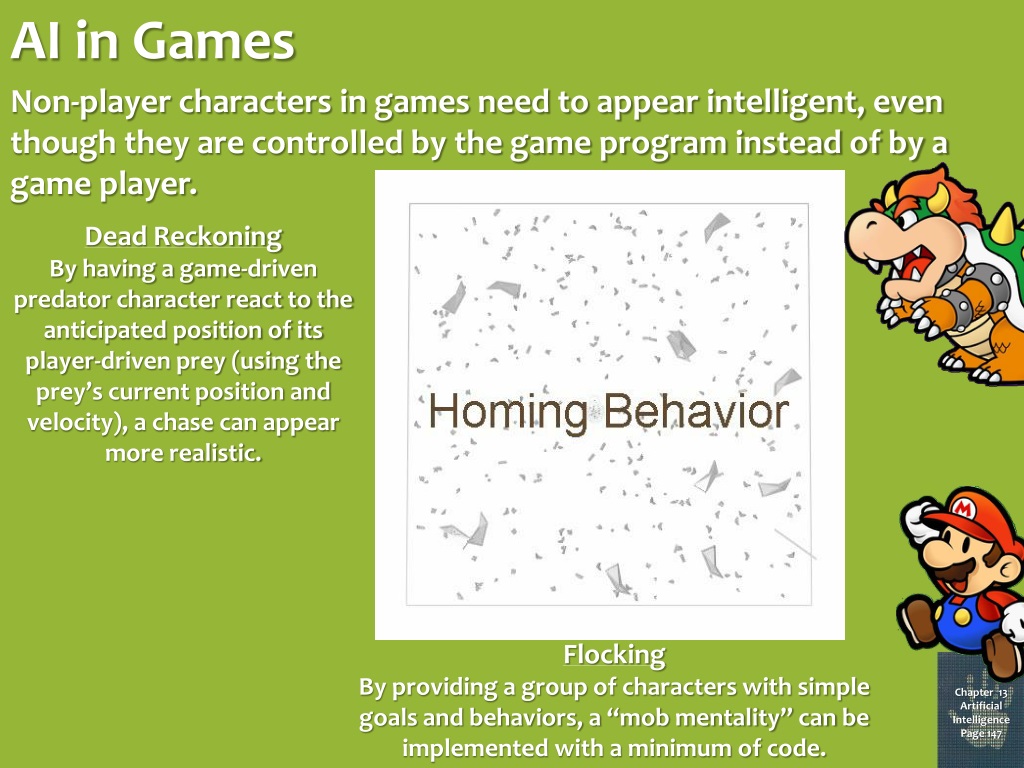 AI in Games

Non-player characters in games need to appear intelligent, even though they are controlled by the game program instead of by a game player.

Dead Reckoning
By having a game-driven predator character react to the anticipated position of its player-driven prey (using the prey's current position and velocity), a chase can appear more realistic.

Homing Behavior

Flocking
By providing a group of characters with simple goals and behaviors, a "mob mentality" can be implemented with a minimum of code.

Chapter 13
Artificial Intelligence
Page 147